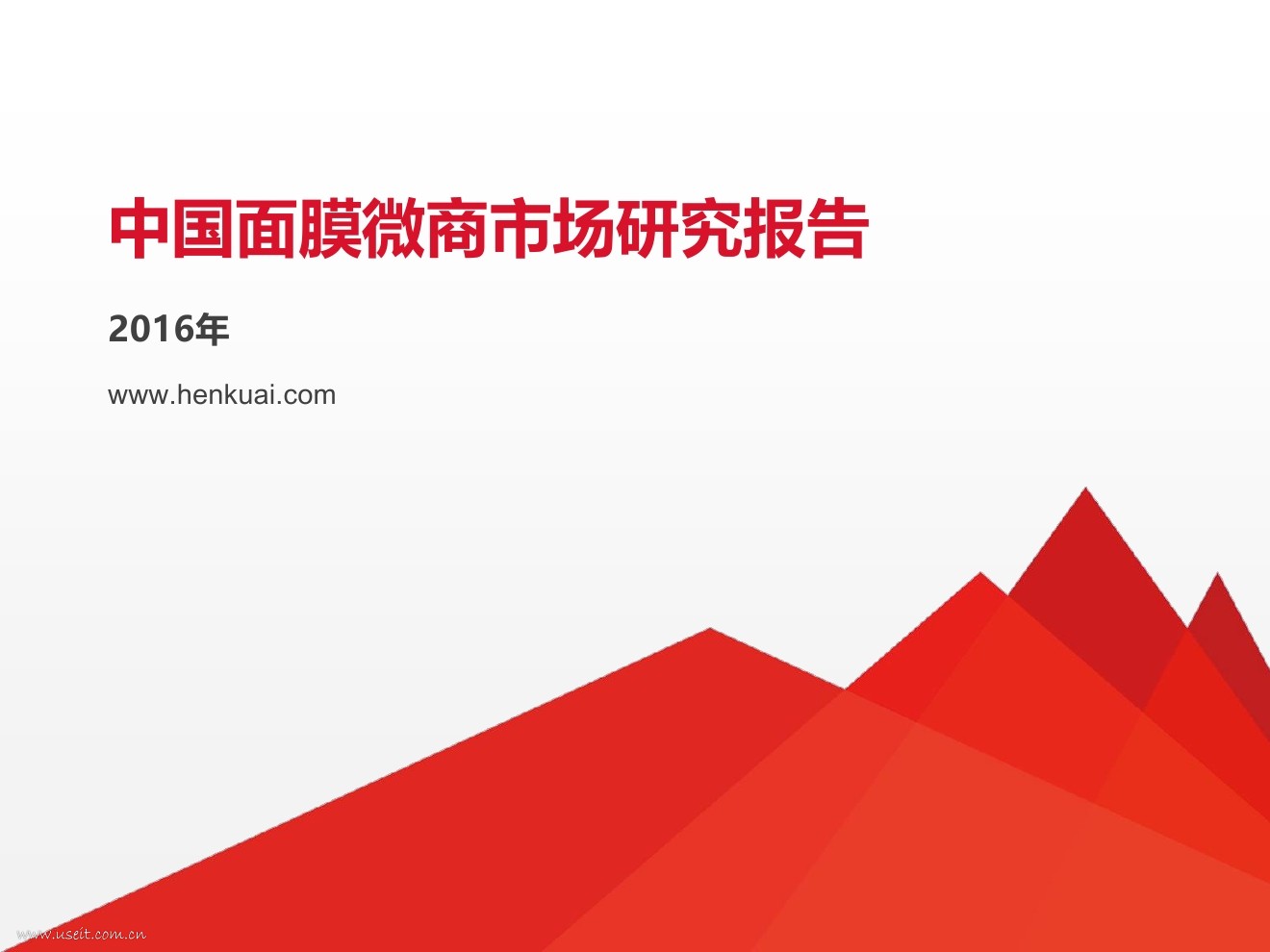 中国面膜微商市场研究报告

2016年

www.henkuai.com

www.useit.com.cn